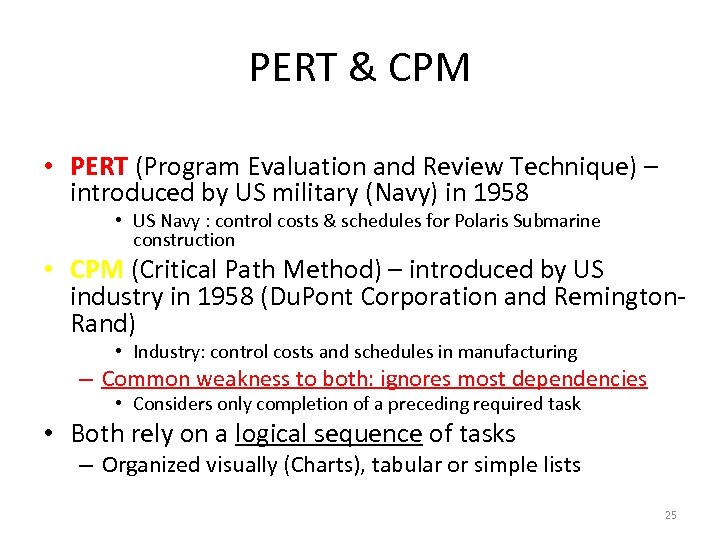 PERT & CPM

• PERT (Program Evaluation and Review Technique) – introduced by US military (Navy) in 1958

• US Navy : control costs & schedules for Polaris Submarine construction

• CPM (Critical Path Method) – introduced by US industry in 1958 (DuPont Corporation and Remington-Rand)

• Industry: control costs and schedules in manufacturing

– Common weakness to both: ignores most dependencies

• Considers only completion of a preceding required task

• Both rely on a logical sequence of tasks

– Organized visually (Charts), tabular or simple lists

25